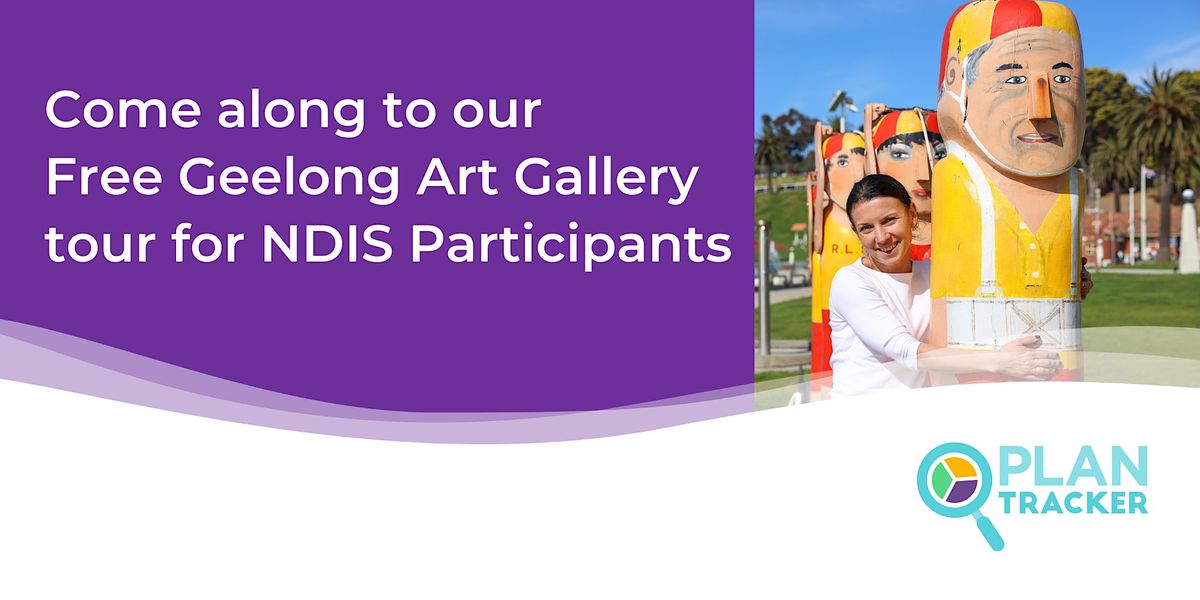 Come along to our Free Geelong Art Gallery tour for NDIS Participants

R.L.

PLAN TRACKER